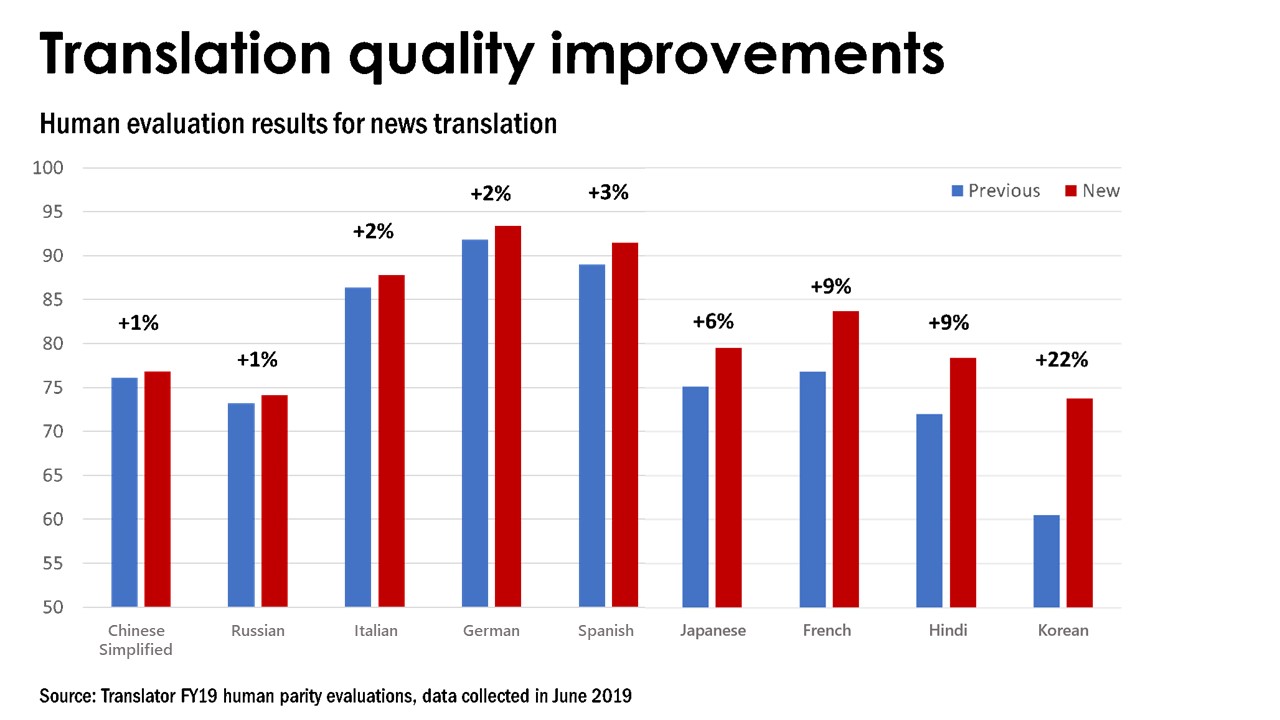 Translation quality improvements

Human evaluation results for news translation

100
95
90
85
80
75
70
65
60
55
50

Previous
New

+1%
+1%
+2%
+2%
+3%
+6%
+9%
+9%
+22%

Chinese Simplified
Russian
Italian
German
Spanish
Japanese
French
Hindi
Korean

Source: Translator FY19 human parity evaluations, data collected in June 2019